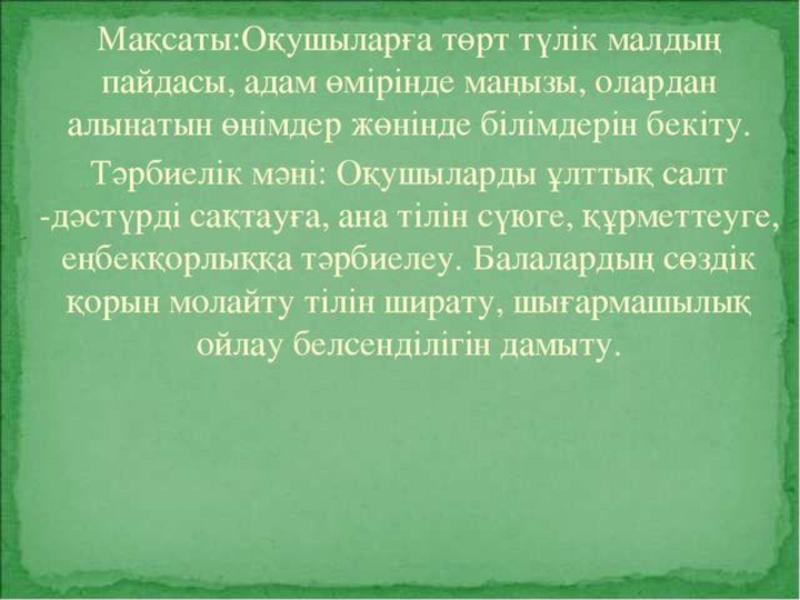 Мақсаты:Оқушыларға төрт түлік малдың пайдасы, адам өмірінде маңызы, олардан алынатын өнімдер жөнінде білімдерін бекіту.

Тәрбиелік мәні: Оқушыларды ұлттық салт -дәстүрді сақтауға, ана тілін сүюге, құрметтеуге, еңбекқорлыққа тәрбиелеу. Балалардың сөздік қорын молайту тілін ширату, шығармашылық ойлау белсенділігін дамыту.